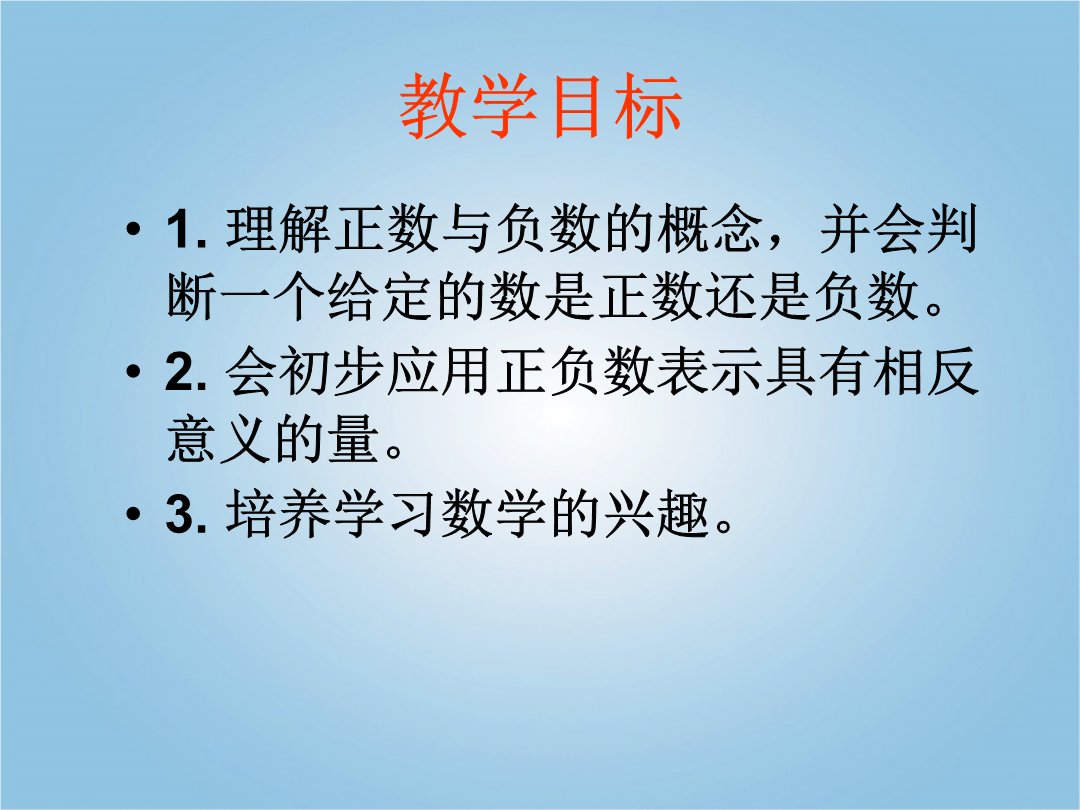 教学目标

• 1. 理解正数与负数的概念，并会判断一个给定的数是正数还是负数。

• 2. 会初步应用正负数表示具有相反意义的量。

• 3. 培养学习数学的兴趣。